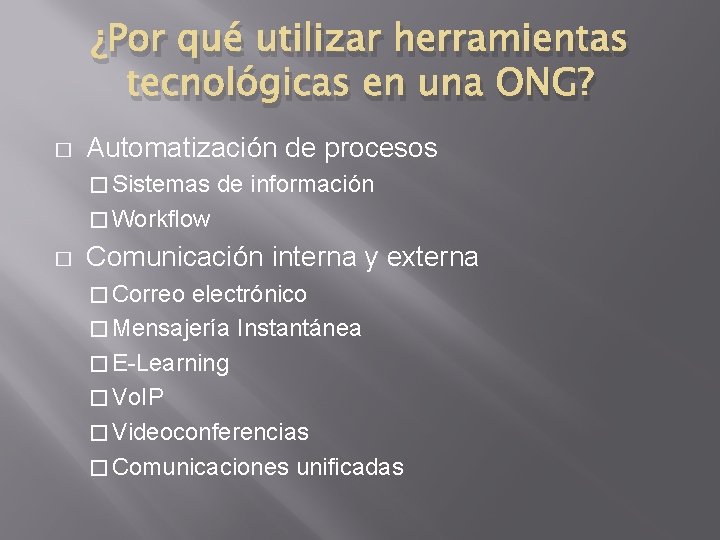 ¿Por qué utilizar herramientas tecnológicas en una ONG?

□ Automatización de procesos
□ Sistemas de información
□ Workflow
□ Comunicación interna y externa
□ Correo electrónico
□ Mensajería Instantánea
□ E-Learning
□ VoIP
□ Videoconferencias
□ Comunicaciones unificadas